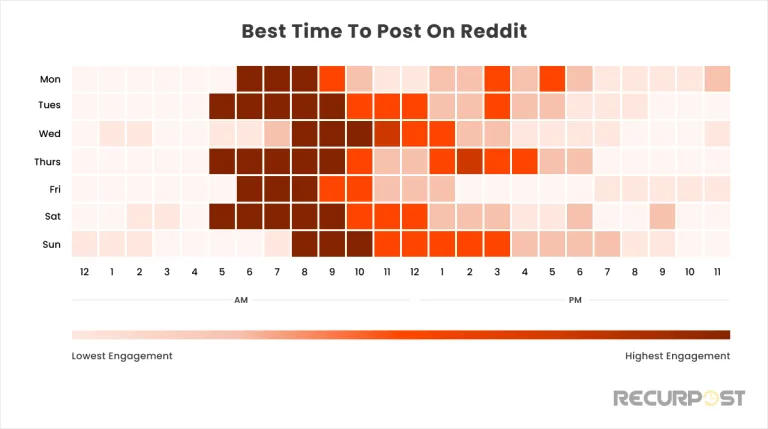 Best Time To Post On Reddit

Mon
Tues
Wed
Thurs
Fri
Sat
Sun

12 1 2 3 4 5 6 7 8 9 10 11 12 1 2 3 4 5 6 7 8 9 10 11

AM

PM

Lowest Engagement

Highest Engagement

RECURPOST